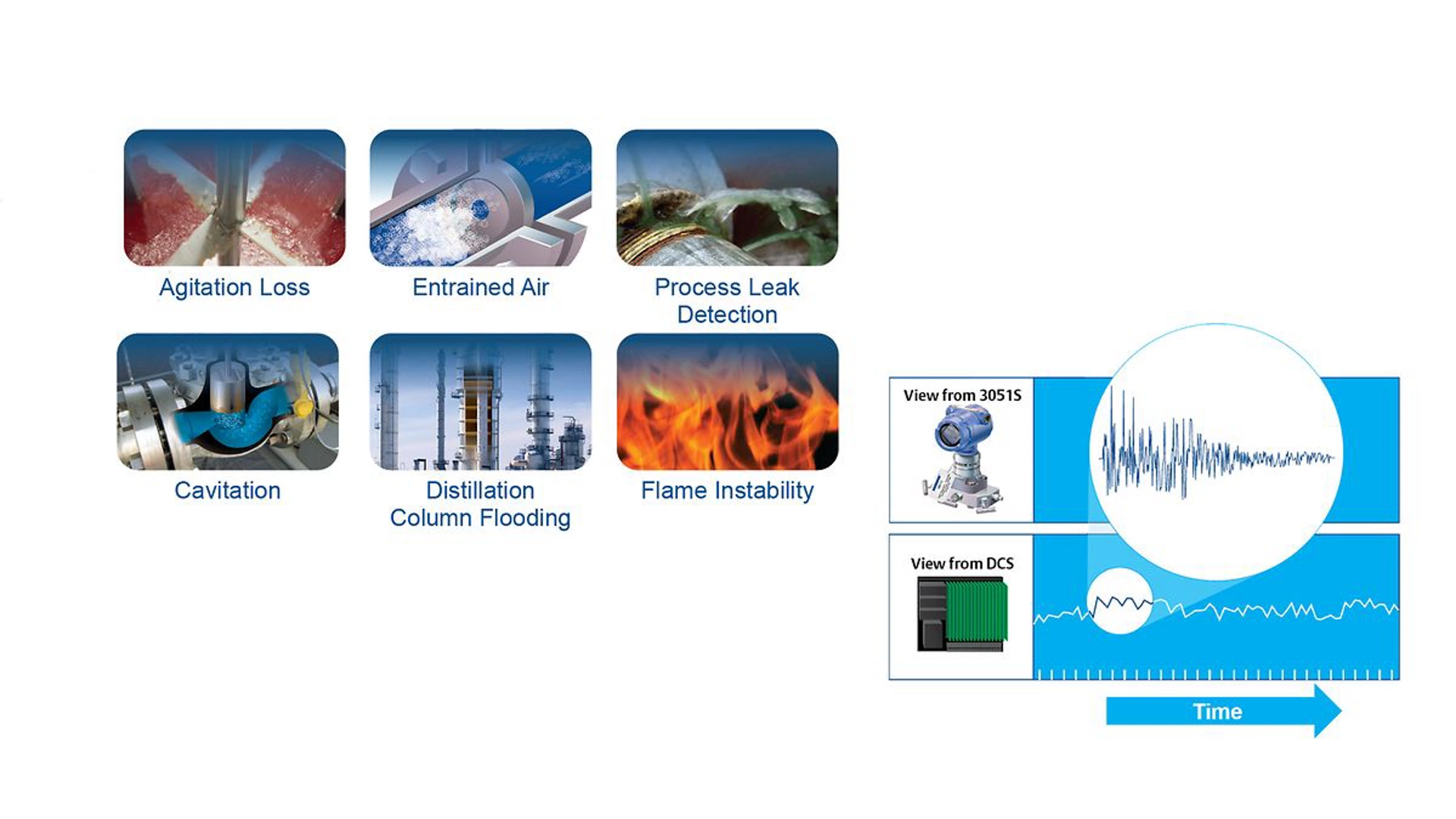 Agitation Loss

Entrained Air

Process Leak Detection

Cavitation

Distillation Column Flooding

Flame Instability

View from 3051S

View from DCS

Time